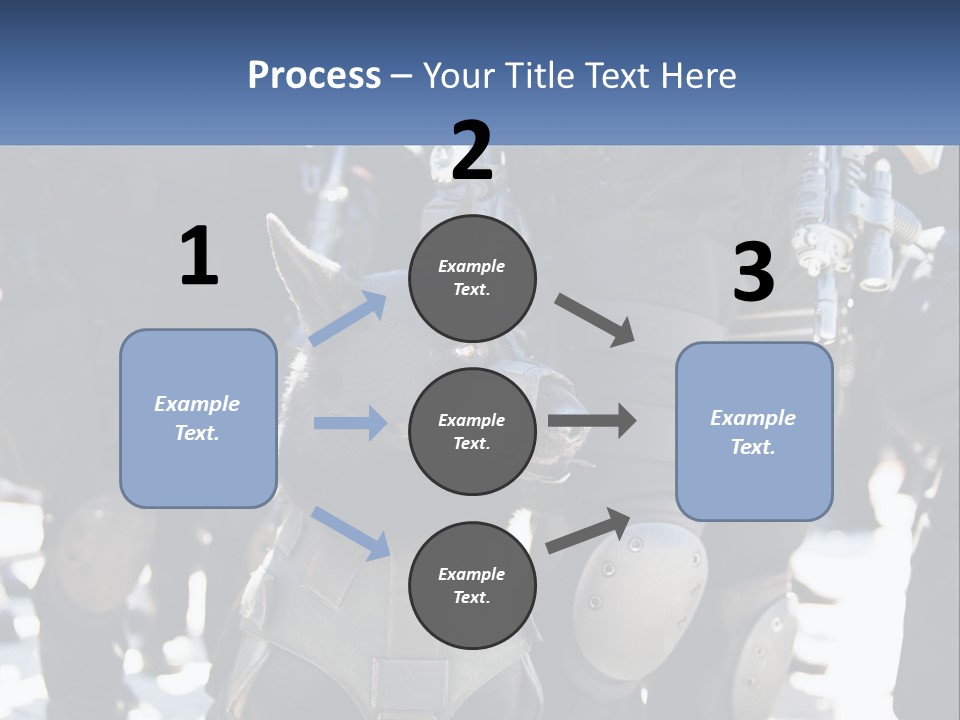 Process – Your Title Text Here

1

Example Text.

2

Example Text.

Example Text.

Example Text.

3

Example Text.